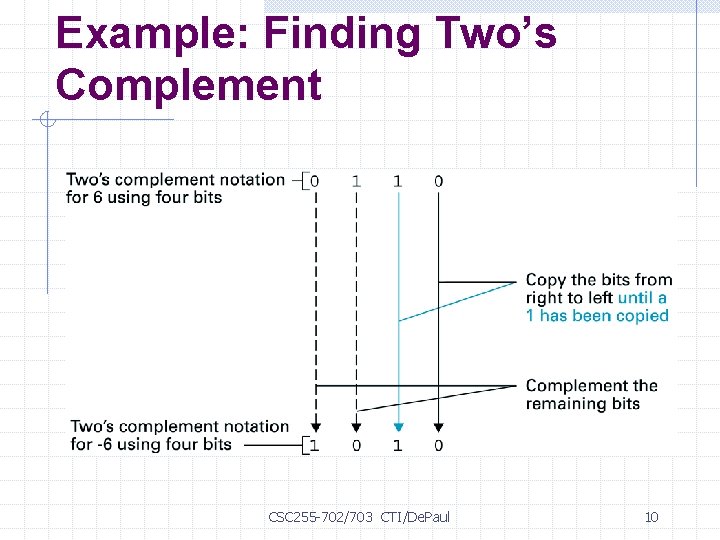 Example: Finding Two's Complement

Two's complement notation for 6 using four bits

0 1 1 0

Copy the bits from right to left until a 1 has been copied

Complement the remaining bits

Two's complement notation for -6 using four bits

1 0 1 0

CSC255-702/703 CTI/DePaul

10